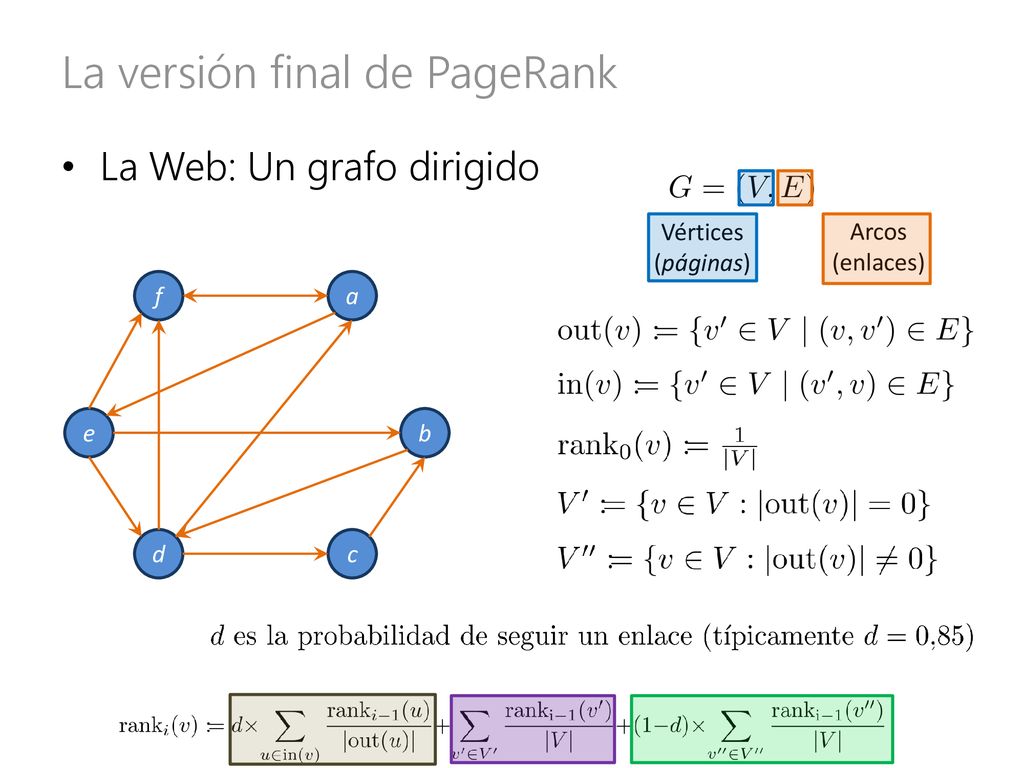 La versión final de PageRank

• La Web: Un grafo dirigido

$G = (V, E)$

Vértices (páginas)

Arcos (enlaces)

f

a

e

b

d

c

$\mathrm{out}(v) \coloneqq \{v' \in V \mid (v, v') \in E\}$

$\mathrm{in}(v) \coloneqq \{v' \in V \mid (v', v) \in E\}$

$\mathrm{rank}_0(v) \coloneqq \frac{1}{|V|}$

$V' \coloneqq \{v \in V : |\mathrm{out}(v)| = 0\}$

$V'' \coloneqq \{v \in V : |\mathrm{out}(v)| \neq 0\}$

$d$ es la probabilidad de seguir un enlace (típicamente $d = 0{,}85$)

$\mathrm{rank}_i(v) \coloneqq d \times \sum_{u \in \mathrm{in}(v)} \frac{\mathrm{rank}_{i-1}(u)}{|\mathrm{out}(u)|} + \sum_{v' \in V'} \frac{\mathrm{rank}_{i-1}(v')}{|V|} + (1-d) \times \sum_{v'' \in V''} \frac{\mathrm{rank}_{i-1}(v'')}{|V|}$